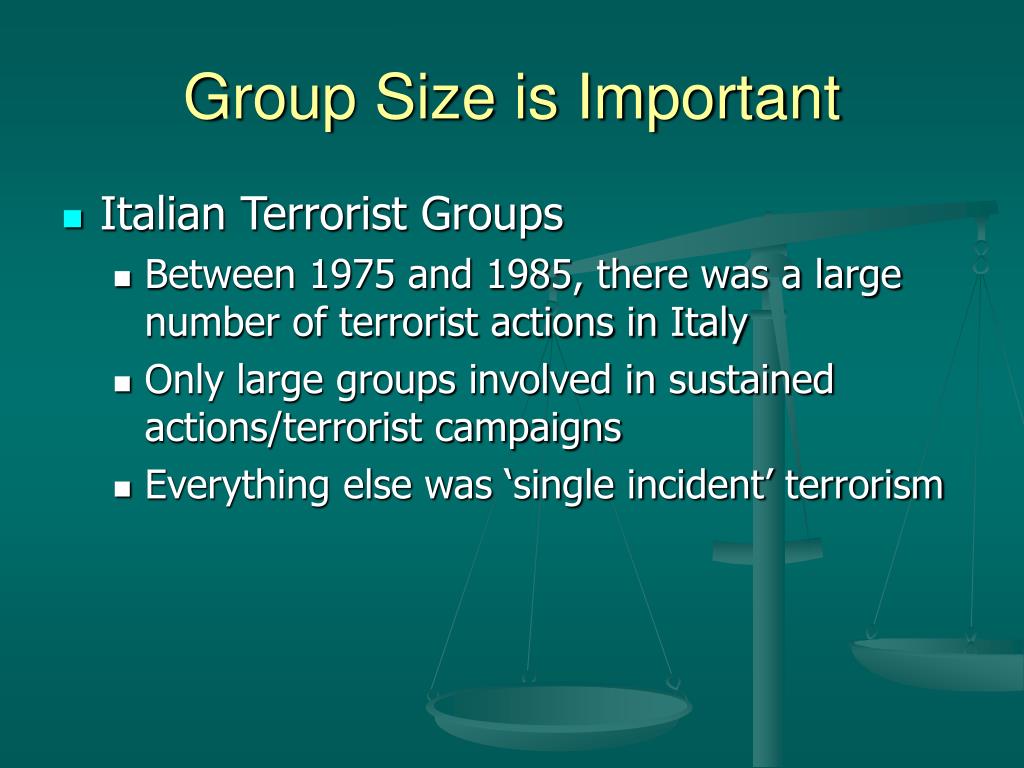 Group Size is Important

Italian Terrorist Groups

Between 1975 and 1985, there was a large number of terrorist actions in Italy

Only large groups involved in sustained actions/terrorist campaigns

Everything else was ‘single incident’ terrorism